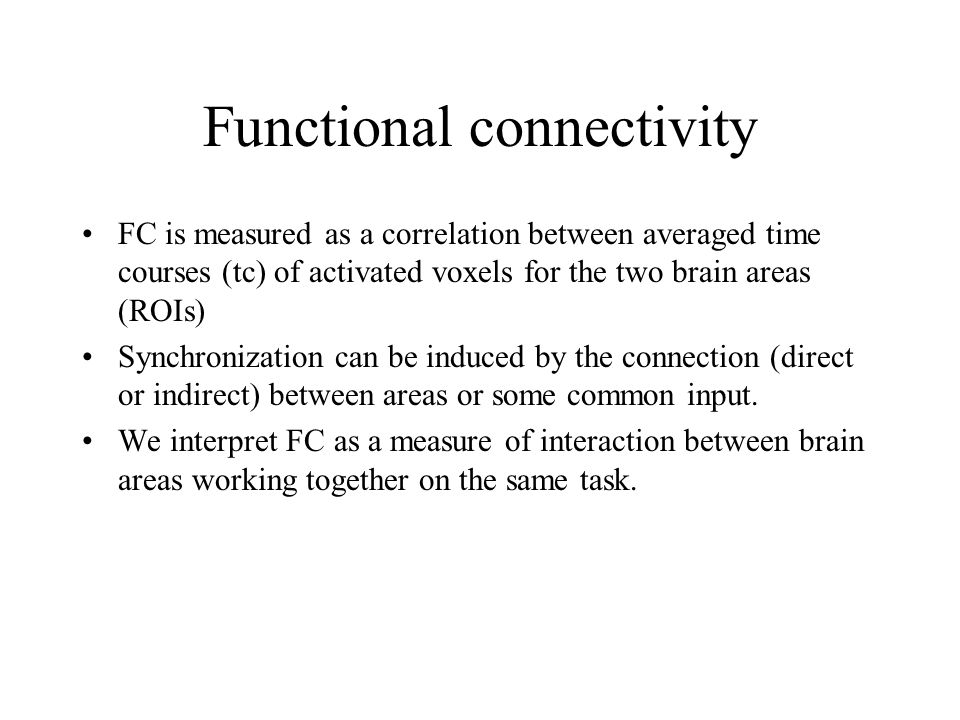 Functional connectivity

• FC is measured as a correlation between averaged time courses (tc) of activated voxels for the two brain areas (ROIs)

• Synchronization can be induced by the connection (direct or indirect) between areas or some common input.

• We interpret FC as a measure of interaction between brain areas working together on the same task.